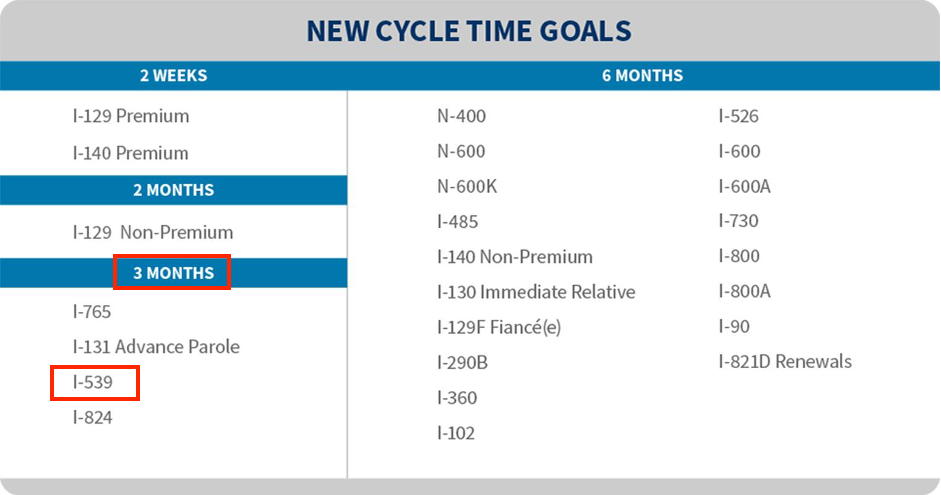 NEW CYCLE TIME GOALS

2 WEEKS

I-129 Premium

I-140 Premium

2 MONTHS

I-129 Non-Premium

3 MONTHS

I-765

I-131 Advance Parole

I-539

I-824

6 MONTHS

N-400

N-600

N-600K

I-485

I-140 Non-Premium

I-130 Immediate Relative

I-129F Fiancé(e)

I-290B

I-360

I-102

I-526

I-600

I-600A

I-730

I-800

I-800A

I-90

I-821D Renewals